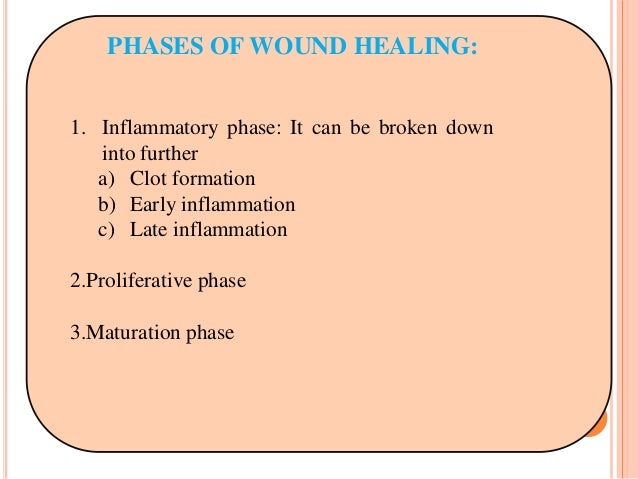 PHASES OF WOUND HEALING:

1. Inflammatory phase: It can be broken down into further
a) Clot formation
b) Early inflammation
c) Late inflammation

2.Proliferative phase

3.Maturation phase